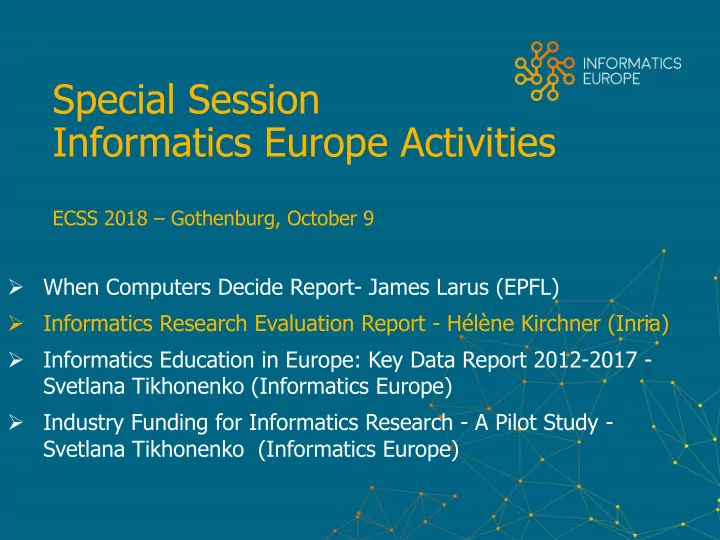 INFORMATICS EUROPE

Special Session
Informatics Europe Activities

ECSS 2018 – Gothenburg, October 9

➢ When Computers Decide Report- James Larus (EPFL)

➢ Informatics Research Evaluation Report - Hélène Kirchner (Inria)

➢ Informatics Education in Europe: Key Data Report 2012-2017 - Svetlana Tikhonenko (Informatics Europe)

➢ Industry Funding for Informatics Research - A Pilot Study - Svetlana Tikhonenko (Informatics Europe)